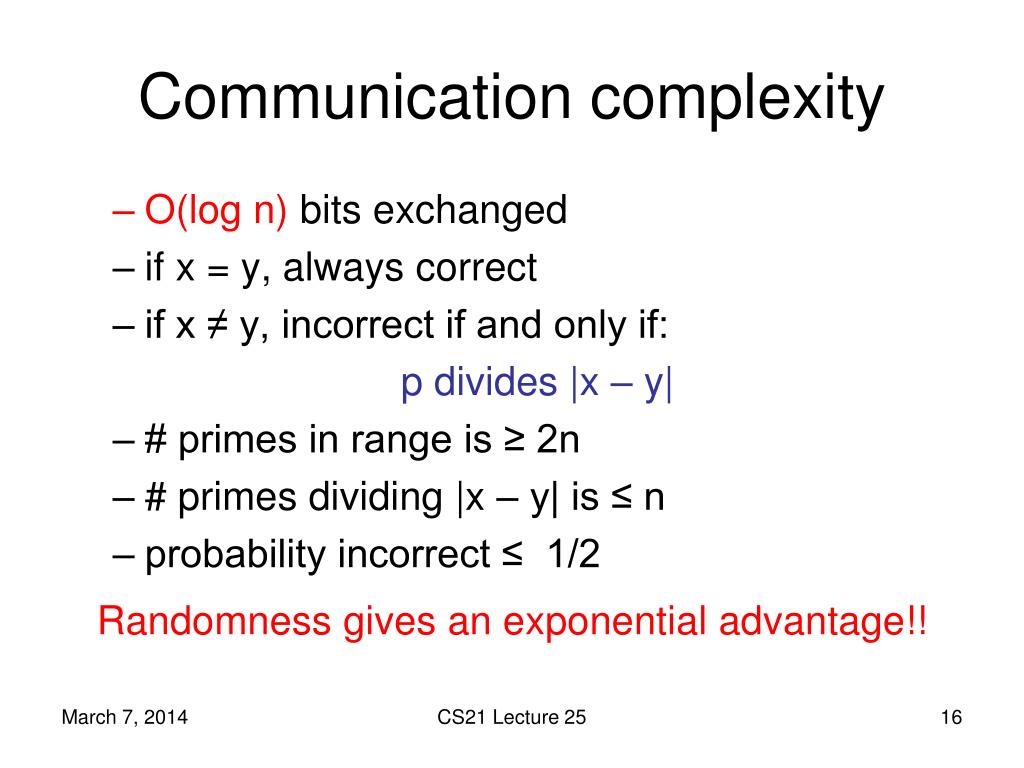 Communication complexity

– O(log n) bits exchanged
– if x = y, always correct
– if x ≠ y, incorrect if and only if:
p divides |x – y|
– # primes in range is ≥ 2n
– # primes dividing |x – y| is ≤ n
– probability incorrect ≤ 1/2

Randomness gives an exponential advantage!!

March 7, 2014

CS21 Lecture 25

16